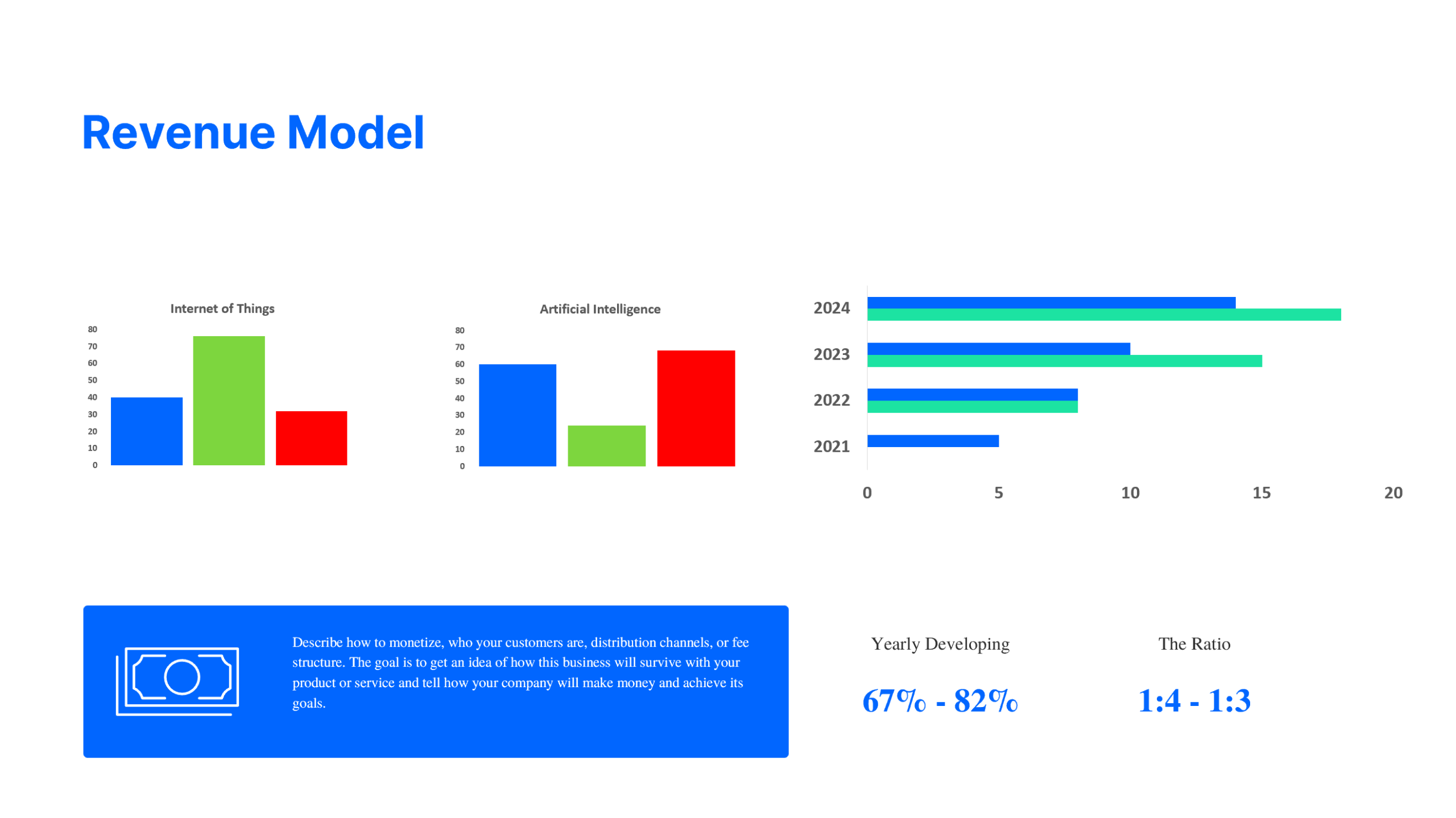 Revenue Model

Internet of Things

80
70
60
50
40
30
20
10
0

Artificial Intelligence

80
70
60
50
40
30
20
10
0

2024
2023
2022
2021

0 5 10 15 20

Describe how to monetize, who your customers are, distribution channels, or fee structure. The goal is to get an idea of how this business will survive with your product or service and tell how your company will make money and achieve its goals.

Yearly Developing

67% - 82%

The Ratio

1:4 - 1:3